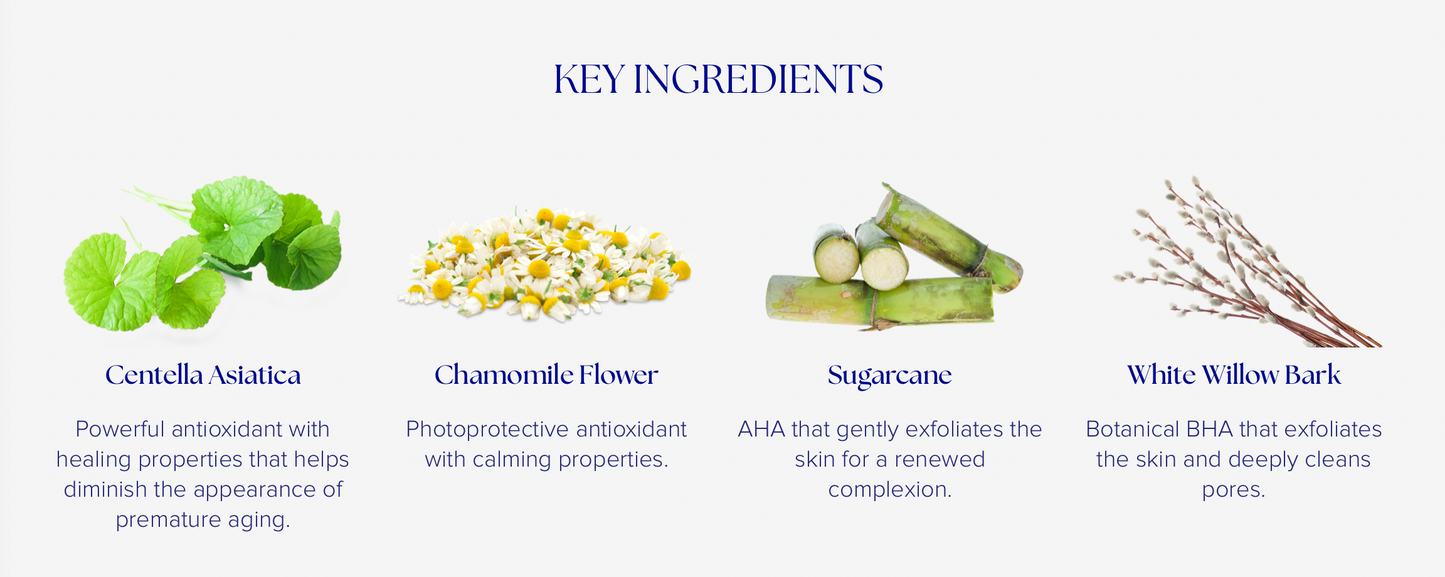 KEY INGREDIENTS

Centella Asiatica

Powerful antioxidant with healing properties that helps diminish the appearance of premature aging.

Chamomile Flower

Photoprotective antioxidant with calming properties.

Sugarcane

AHA that gently exfoliates the skin for a renewed complexion.

White Willow Bark

Botanical BHA that exfoliates the skin and deeply cleans pores.